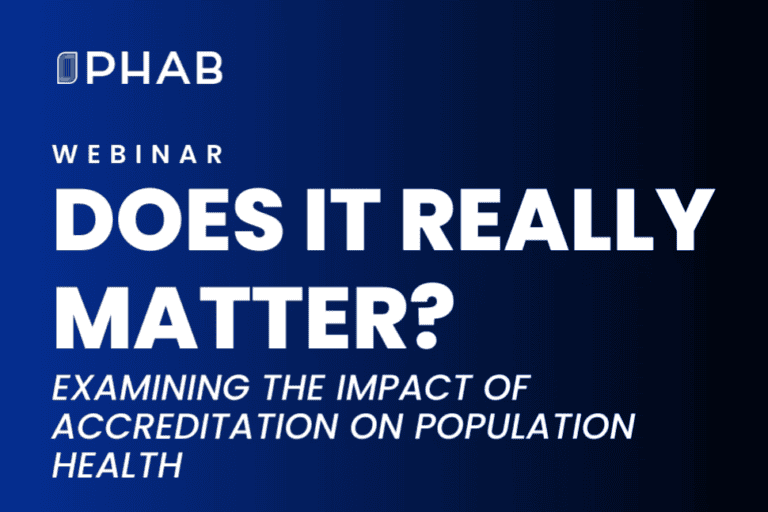 PHAB

WEBINAR

DOES IT REALLY MATTER?

EXAMINING THE IMPACT OF ACCREDITATION ON POPULATION HEALTH